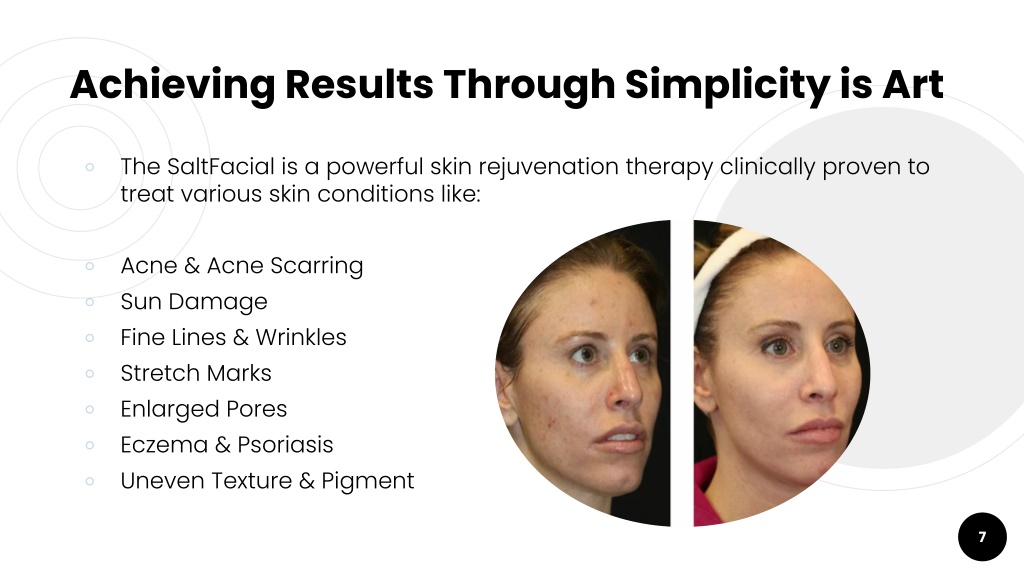 Achieving Results Through Simplicity is Art

◦ The SaltFacial is a powerful skin rejuvenation therapy clinically proven to treat various skin conditions like:

◦ Acne & Acne Scarring
◦ Sun Damage
◦ Fine Lines & Wrinkles
◦ Stretch Marks
◦ Enlarged Pores
◦ Eczema & Psoriasis
◦ Uneven Texture & Pigment

7